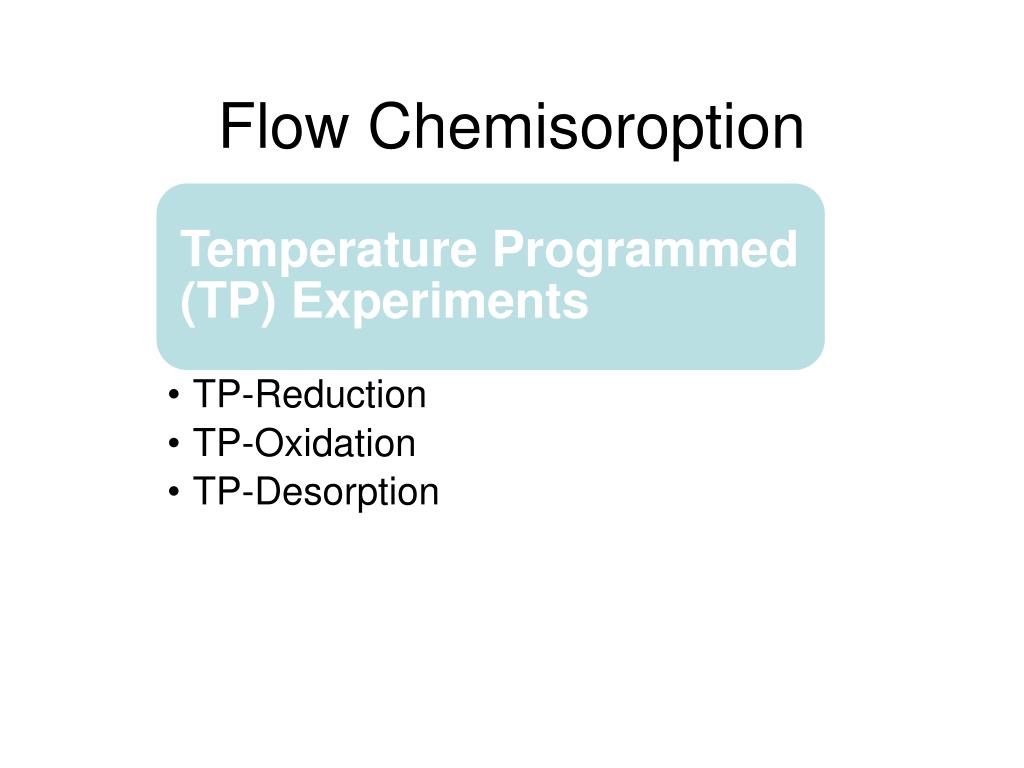 Flow Chemisoroption

Temperature Programmed (TP) Experiments

• TP-Reduction
• TP-Oxidation
• TP-Desorption